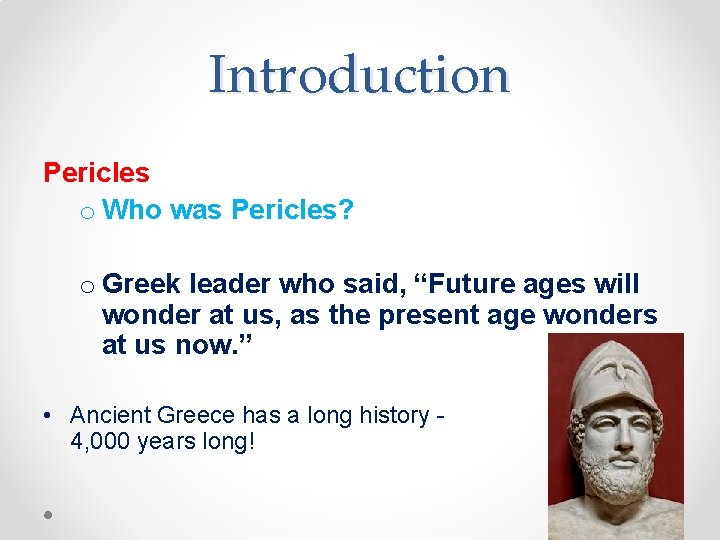 Introduction

Pericles

o Who was Pericles?

o Greek leader who said, “Future ages will wonder at us, as the present age wonders at us now.”

• Ancient Greece has a long history - 4,000 years long!